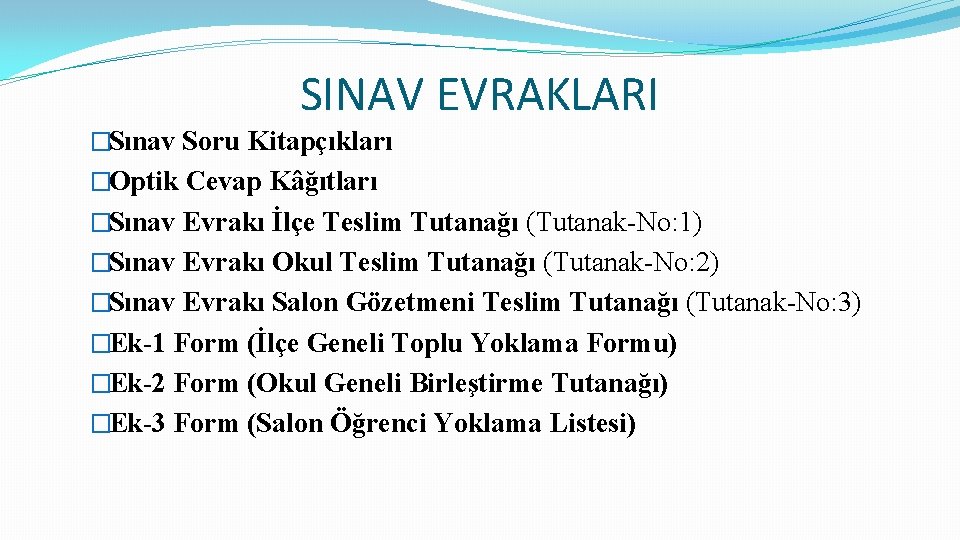 SINAV EVRAKLARI

�Sınav Soru Kitapçıkları
�Optik Cevap Kâğıtları
�Sınav Evrakı İlçe Teslim Tutanağı (Tutanak-No: 1)
�Sınav Evrakı Okul Teslim Tutanağı (Tutanak-No: 2)
�Sınav Evrakı Salon Gözetmeni Teslim Tutanağı (Tutanak-No: 3)
�Ek-1 Form (İlçe Geneli Toplu Yoklama Formu)
�Ek-2 Form (Okul Geneli Birleştirme Tutanağı)
�Ek-3 Form (Salon Öğrenci Yoklama Listesi)